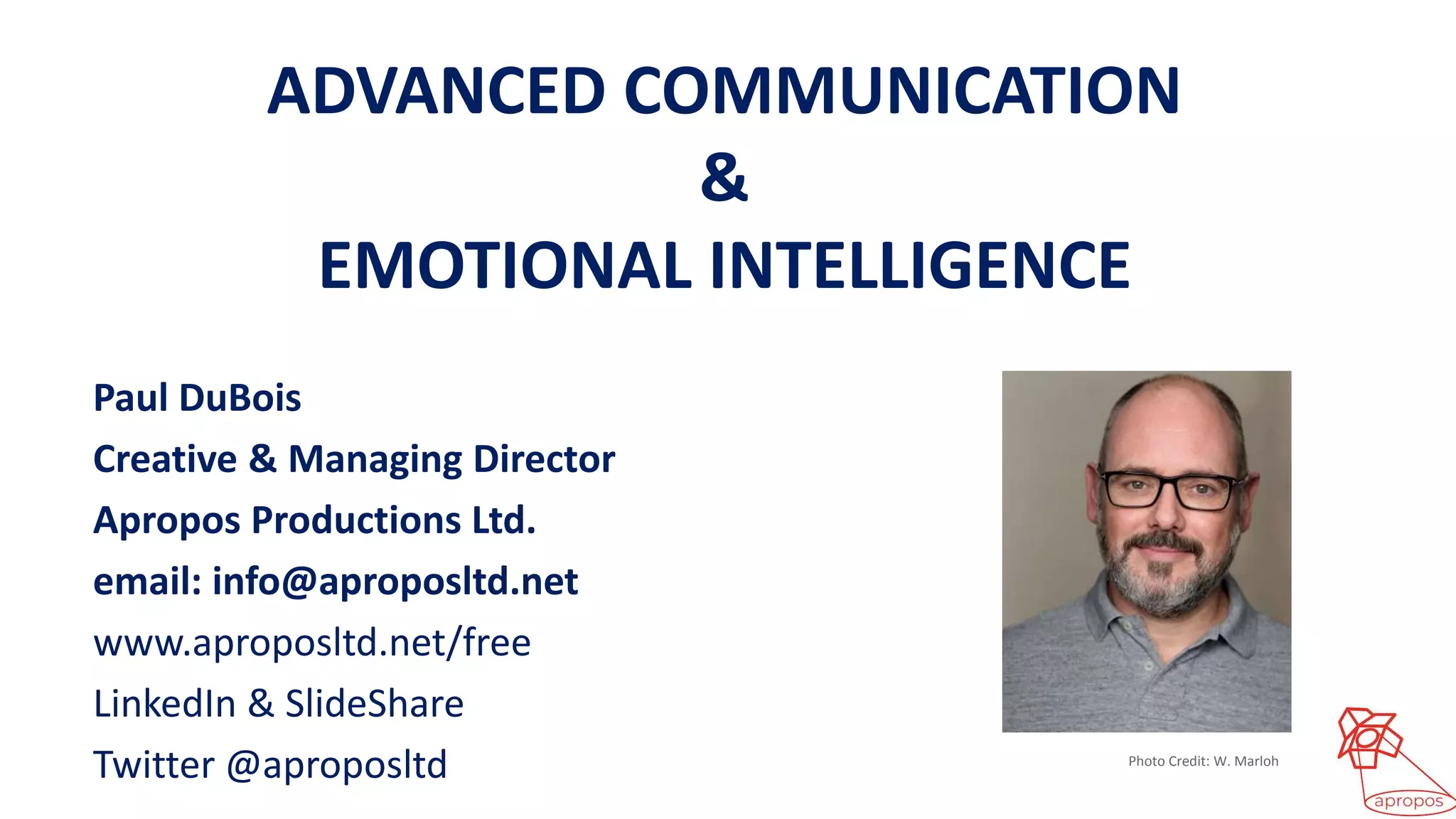 ADVANCED COMMUNICATION
&
EMOTIONAL INTELLIGENCE

Paul DuBois
Creative & Managing Director
Apropos Productions Ltd.
email: info@aproposltd.net
www.aproposltd.net/free
LinkedIn & SlideShare
Twitter @aproposltd

Photo Credit: W. Marloh

apropos